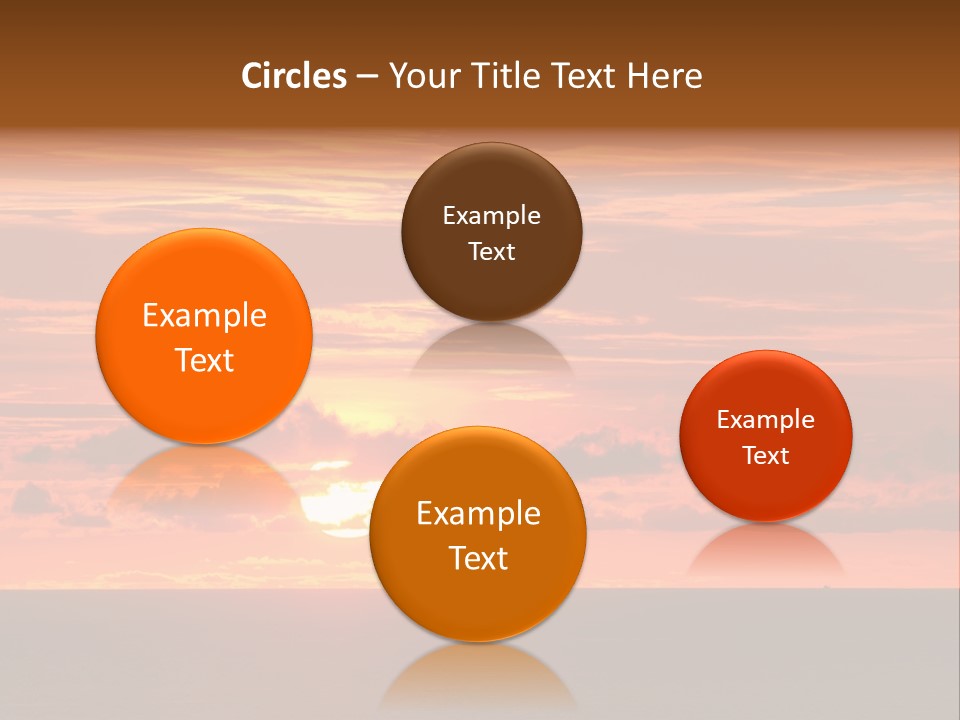 Circles – Your Title Text Here

Example Text

Example Text

Example Text

Example Text